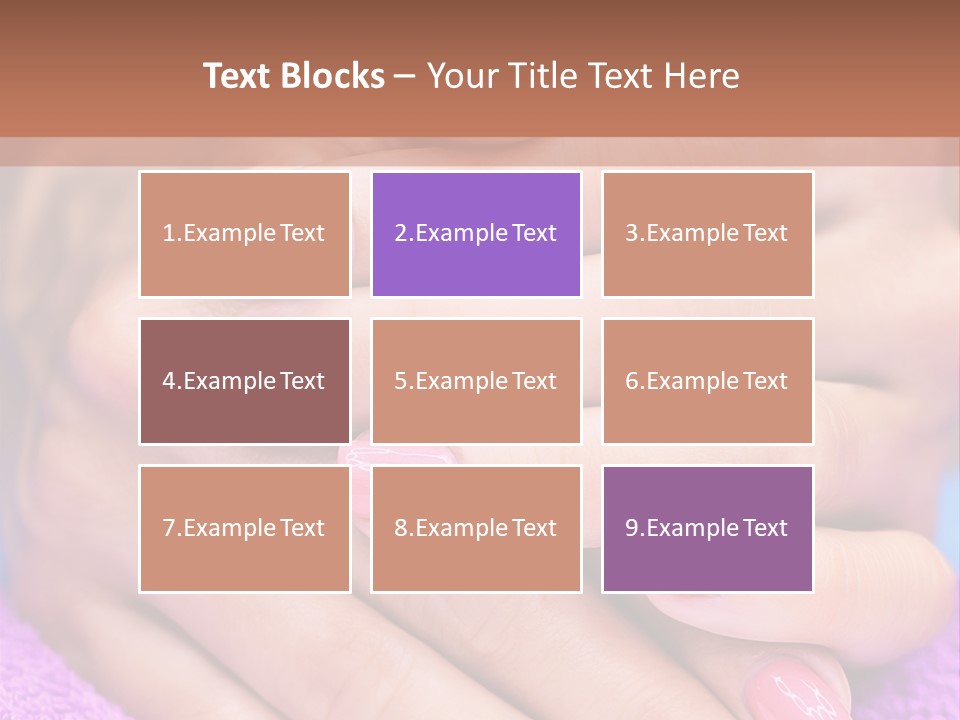 Text Blocks – Your Title Text Here

1.Example Text

2.Example Text

3.Example Text

4.Example Text

5.Example Text

6.Example Text

7.Example Text

8.Example Text

9.Example Text